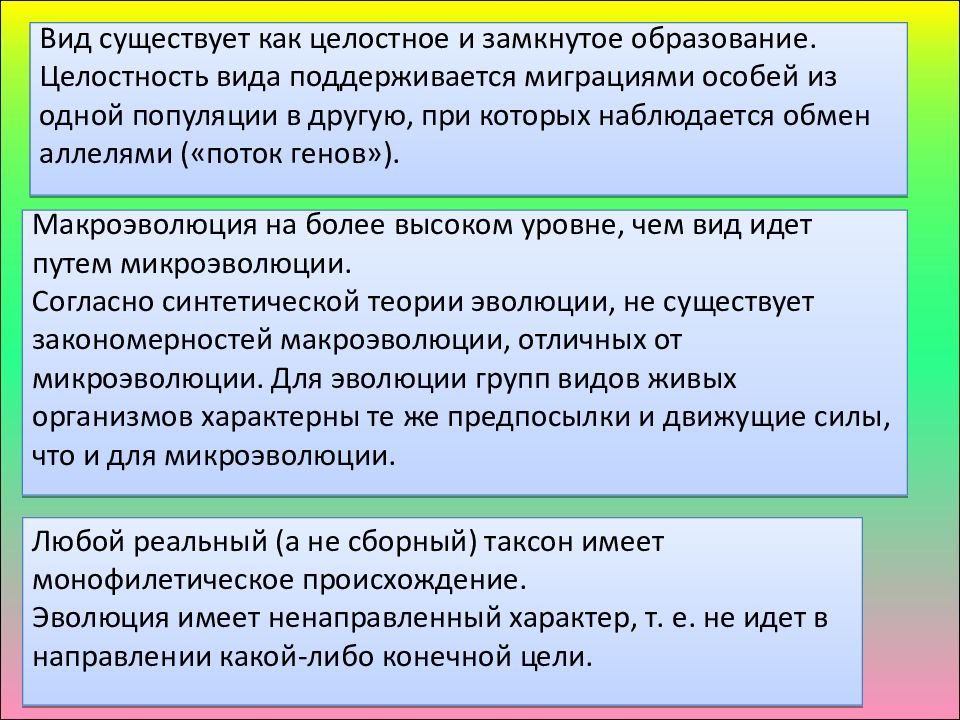 Вид существует как целостное и замкнутое образование. Целостность вида поддерживается миграциями особей из одной популяции в другую, при которых наблюдается обмен аллелями («поток генов»).

Макроэволюция на более высоком уровне, чем вид идет путем микроэволюции.
Согласно синтетической теории эволюции, не существует закономерностей макроэволюции, отличных от микроэволюции. Для эволюции групп видов живых организмов характерны те же предпосылки и движущие силы, что и для микроэволюции.

Любой реальный (а не сборный) таксон имеет монофилетическое происхождение.
Эволюция имеет ненаправленный характер, т. е. не идет в направлении какой-либо конечной цели.